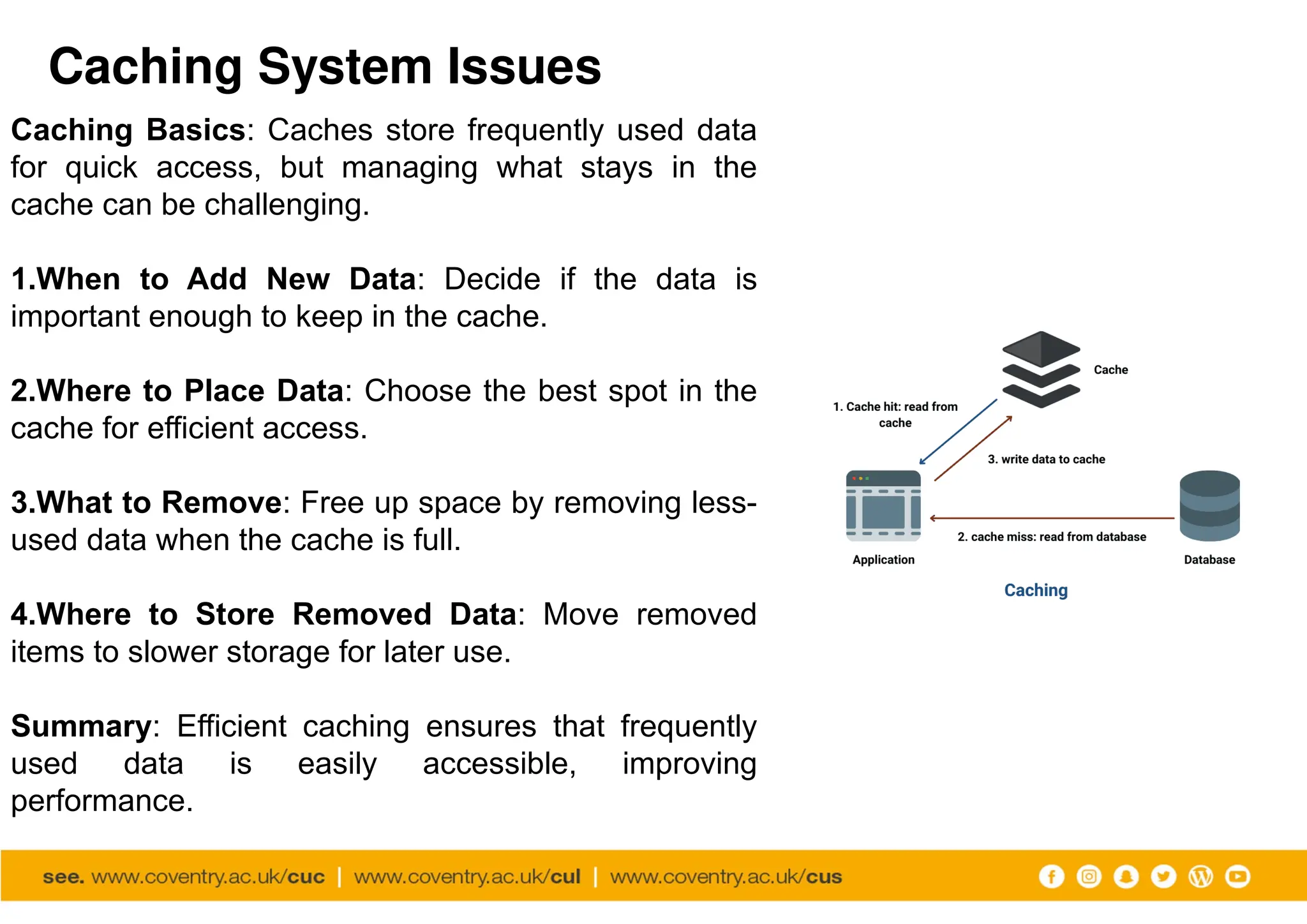 Caching System Issues

Caching Basics: Caches store frequently used data for quick access, but managing what stays in the cache can be challenging.

1.When to Add New Data: Decide if the data is important enough to keep in the cache.

2.Where to Place Data: Choose the best spot in the cache for efficient access.

3.What to Remove: Free up space by removing less-used data when the cache is full.

4.Where to Store Removed Data: Move removed items to slower storage for later use.

Summary: Efficient caching ensures that frequently used data is easily accessible, improving performance.

Cache

1. Cache hit: read from cache

3. write data to cache

2. cache miss: read from database

Application

Database

Caching

see. www.coventry.ac.uk/cuc | www.coventry.ac.uk/cul | www.coventry.ac.uk/cus